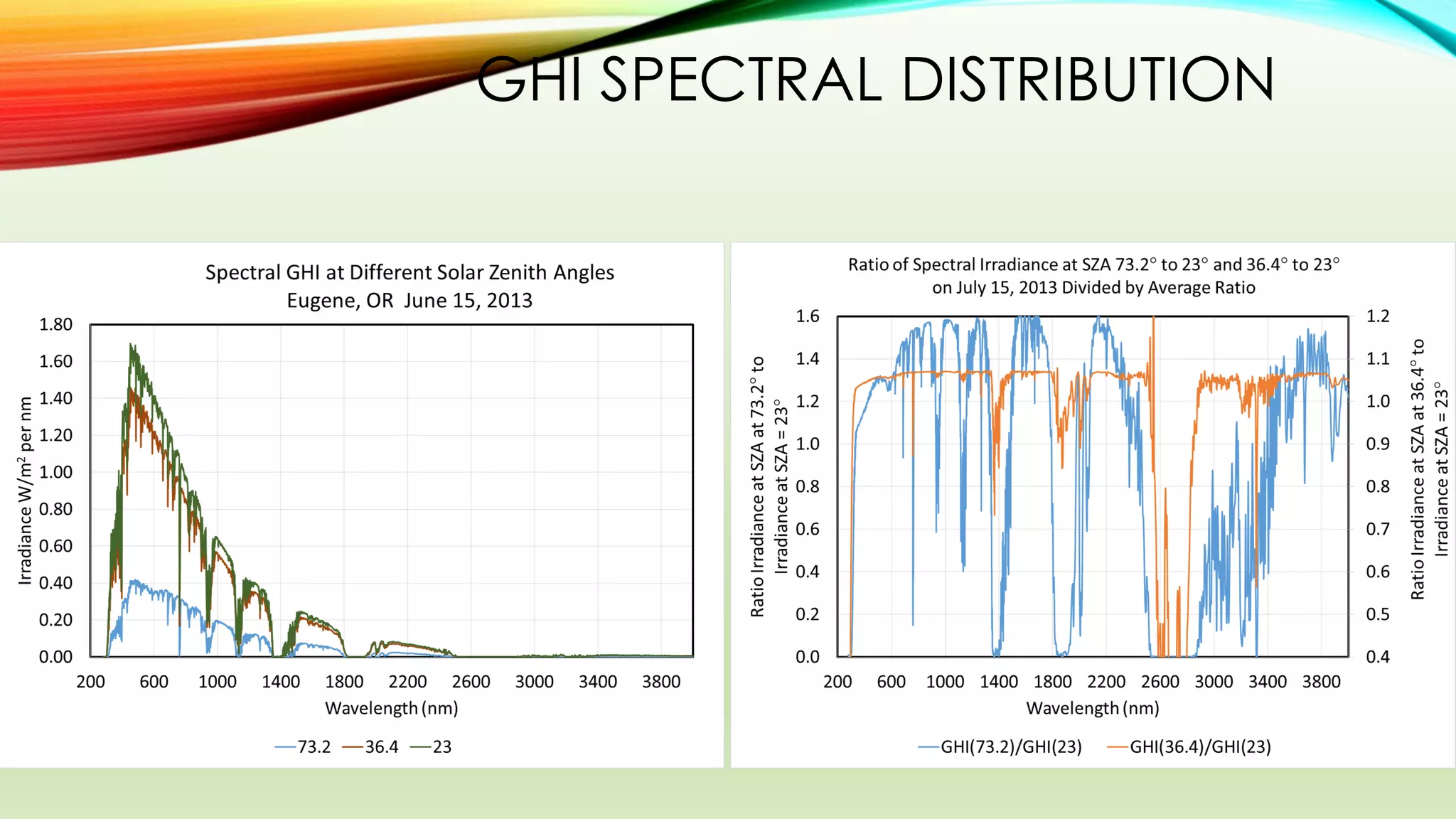 GHI SPECTRAL DISTRIBUTION

Spectral GHI at Different Solar Zenith Angles
Eugene, OR June 15, 2013

Irradiance W/m$^2$ per nm

1.80
1.60
1.40
1.20
1.00
0.80
0.60
0.40
0.20
0.00

200 600 1000 1400 1800 2200 2600 3000 3400 3800

Wavelength (nm)

73.2 36.4 23

Ratio of Spectral Irradiance at SZA 73.2° to 23° and 36.4° to 23°
on July 15, 2013 Divided by Average Ratio

Ratio Irradiance at SZA at 73.2° to Irradiance at SZA = 23°

1.6
1.4
1.2
1.0
0.8
0.6
0.4
0.2
0.0

1.2
1.1
1.0
0.9
0.8
0.7
0.6
0.5
0.4

Ratio Irradiance at SZA at 36.4° to Irradiance at SZA = 23°

200 600 1000 1400 1800 2200 2600 3000 3400 3800

Wavelength (nm)

GHI(73.2)/GHI(23) GHI(36.4)/GHI(23)